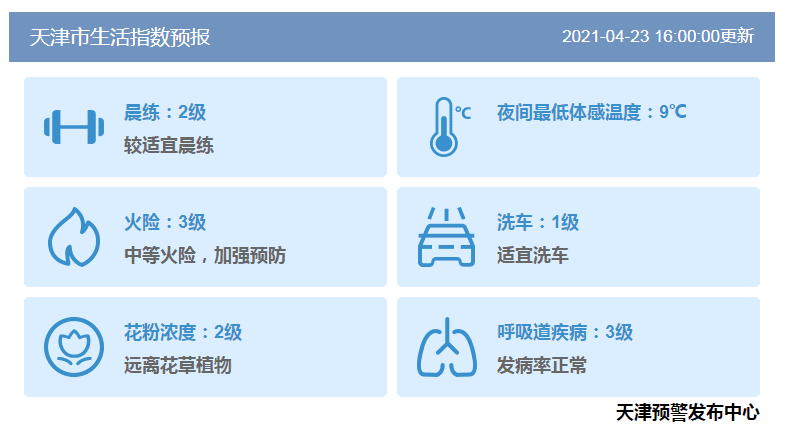 天津市生活指数预报

2021-04-23 16:00:00更新

晨练：2级
较适宜晨练

°C
夜间最低体感温度：9℃

火险：3级
中等火险，加强预防

洗车：1级
适宜洗车

花粉浓度：2级
远离花草植物

呼吸道疾病：3级
发病率正常

天津预警发布中心